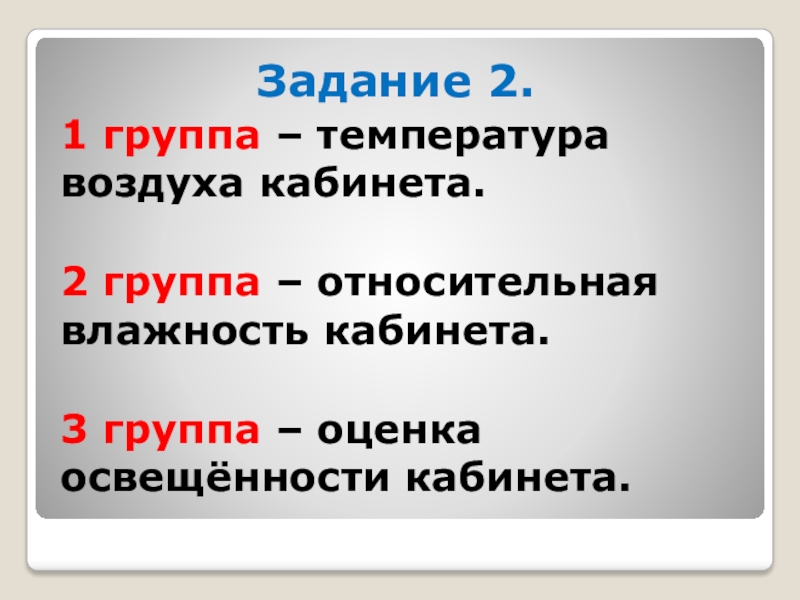 Задание 2.

1 группа – температура воздуха кабинета.

2 группа – относительная влажность кабинета.

3 группа – оценка освещённости кабинета.